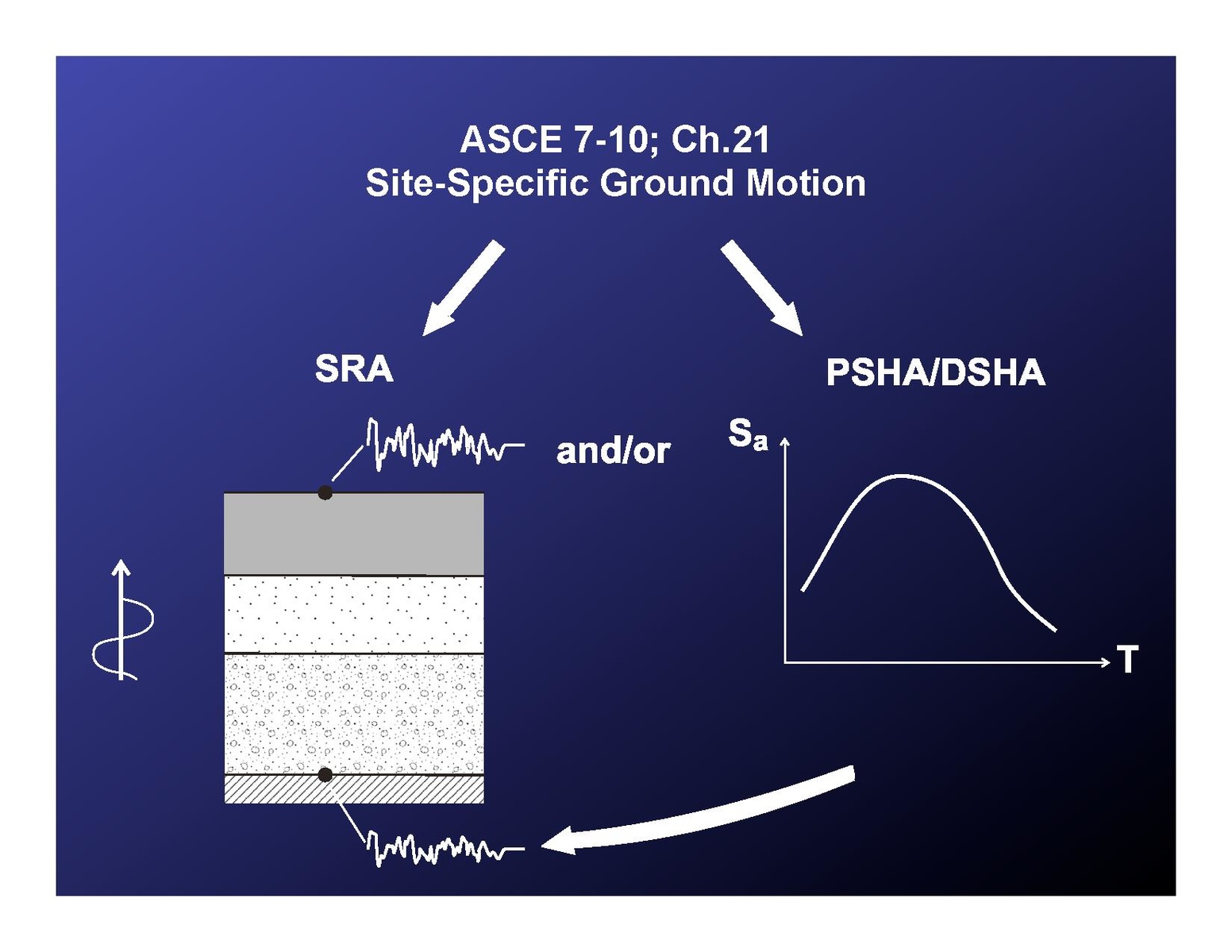 ASCE 7-10; Ch.21
Site-Specific Ground Motion

SRA

PSHA/DSHA

and/or

$S_a$

T